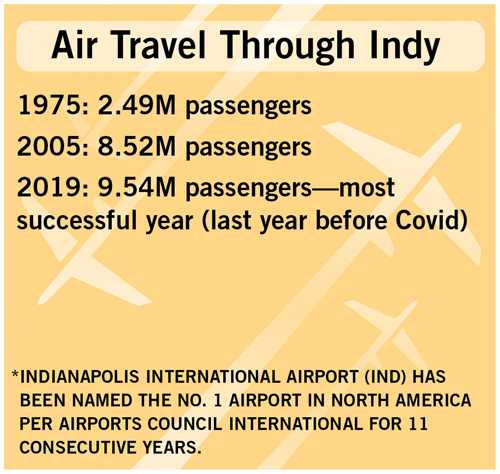 Air Travel Through Indy

1975: 2.49M passengers

2005: 8.52M passengers

2019: 9.54M passengers—most successful year (last year before Covid)

*INDIANAPOLIS INTERNATIONAL AIRPORT (IND) HAS BEEN NAMED THE NO. 1 AIRPORT IN NORTH AMERICA PER AIRPORTS COUNCIL INTERNATIONAL FOR 11 CONSECUTIVE YEARS.